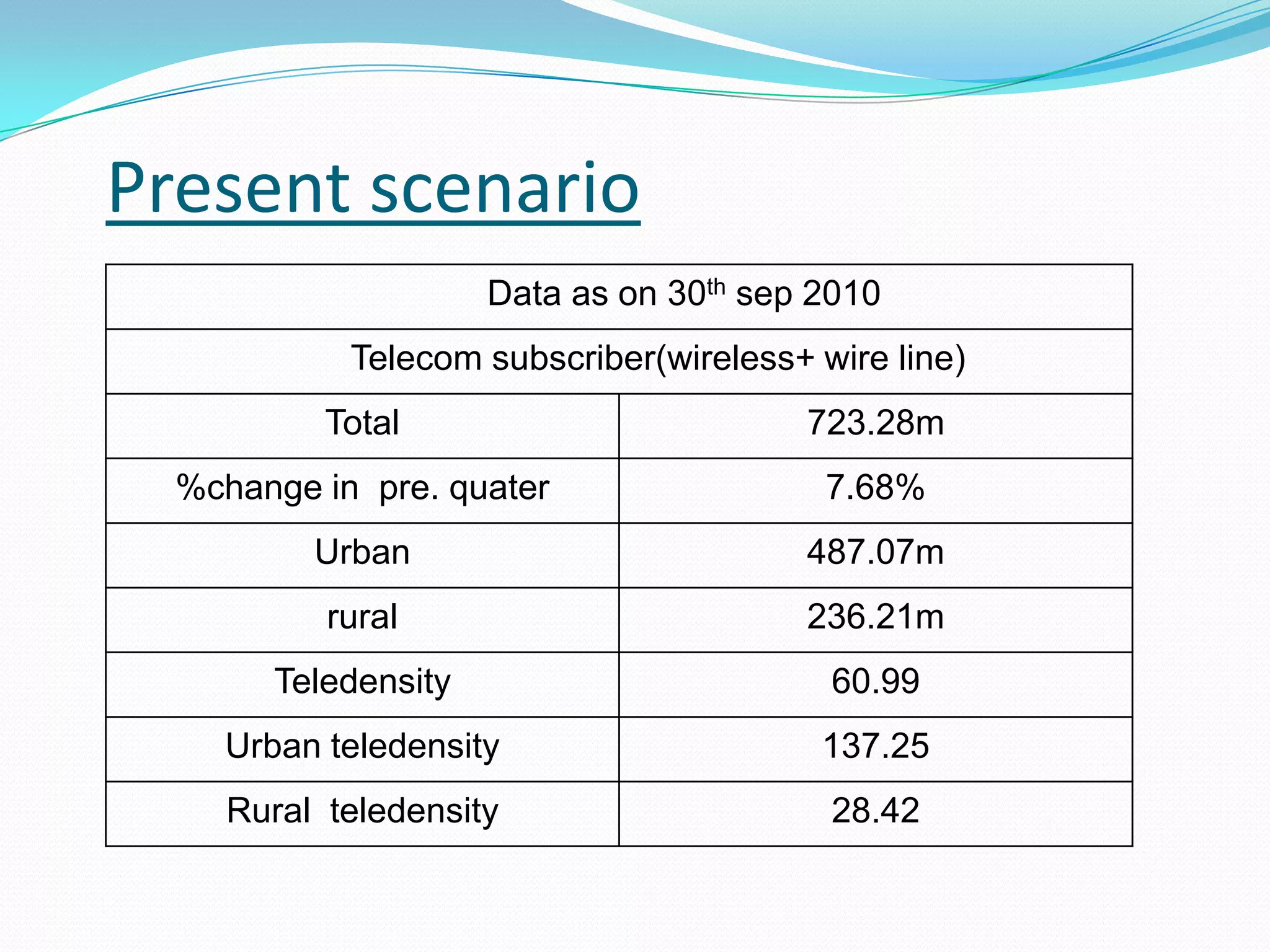 Present scenario

| Data as on 30$^{th}$ sep 2010 | |
|---|---|
| Telecom subscriber(wireless+ wire line) | |
| Total | 723.28m |
| %change in pre. quater | 7.68% |
| Urban | 487.07m |
| rural | 236.21m |
| Teledensity | 60.99 |
| Urban teledensity | 137.25 |
| Rural teledensity | 28.42 |